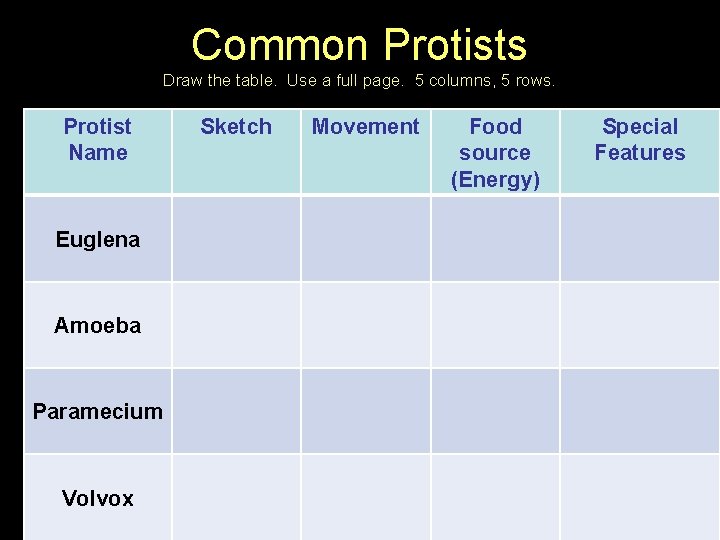 Common Protists

Draw the table. Use a full page. 5 columns, 5 rows.

| Protist Name | Sketch | Movement | Food source (Energy) | Special Features |
|---|---|---|---|---|
| Euglena | | | | |
| Amoeba | | | | |
| Paramecium | | | | |
| Volvox | | | | |